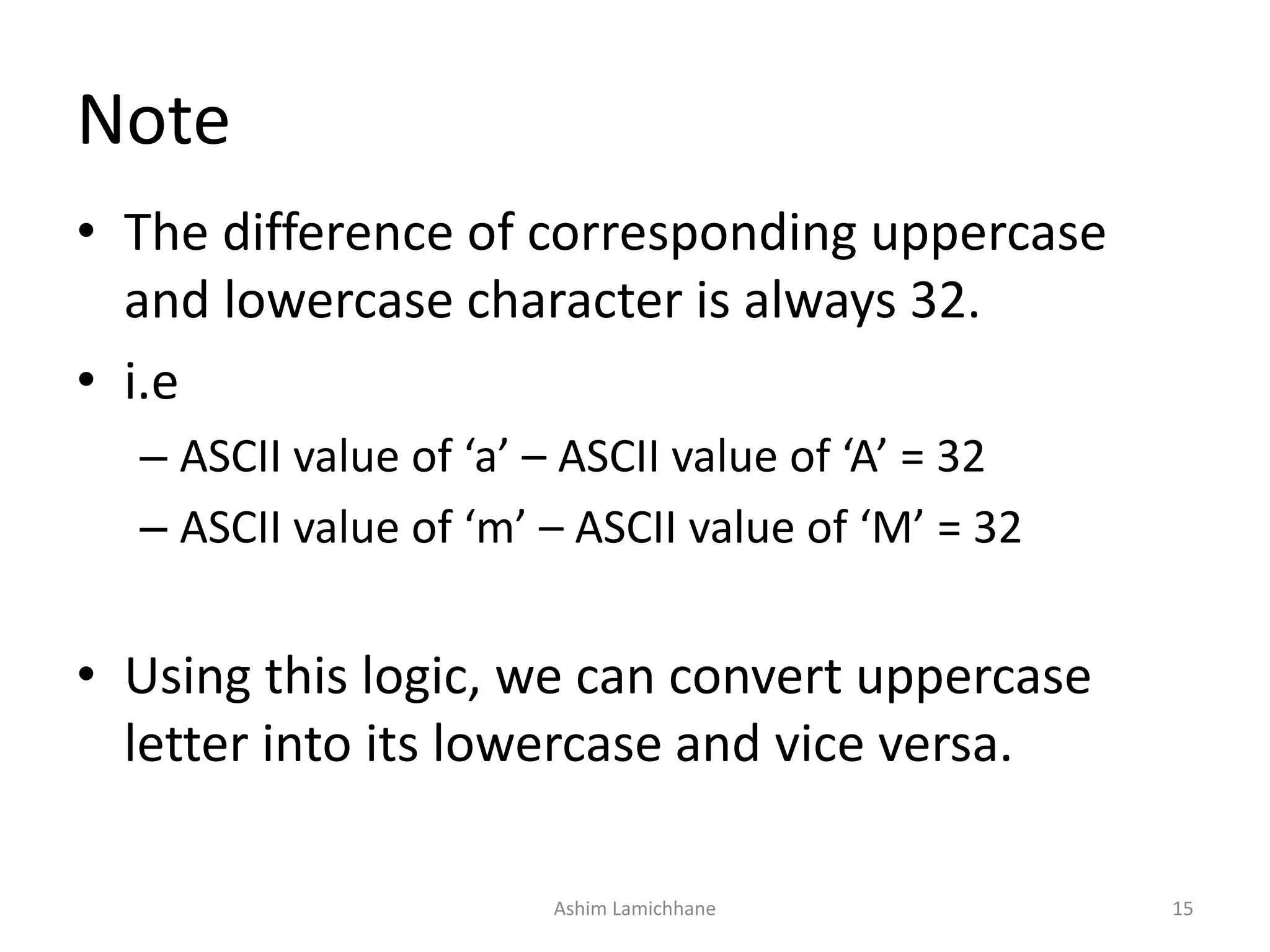 Note

• The difference of corresponding uppercase and lowercase character is always 32.

• i.e

– ASCII value of ‘a’ – ASCII value of ‘A’ = 32

– ASCII value of ‘m’ – ASCII value of ‘M’ = 32

• Using this logic, we can convert uppercase letter into its lowercase and vice versa.

Ashim Lamichhane

15